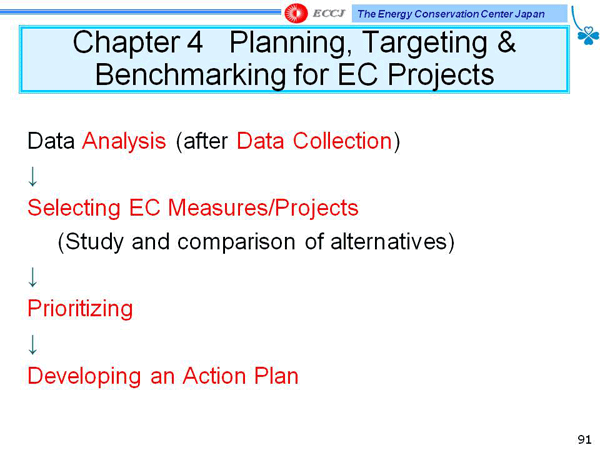 ECCJ The Energy Conservation Center Japan

Chapter 4 Planning, Targeting & Benchmarking for EC Projects

Data Analysis (after Data Collection)

↓

Selecting EC Measures/Projects

(Study and comparison of alternatives)

↓

Prioritizing

↓

Developing an Action Plan

91